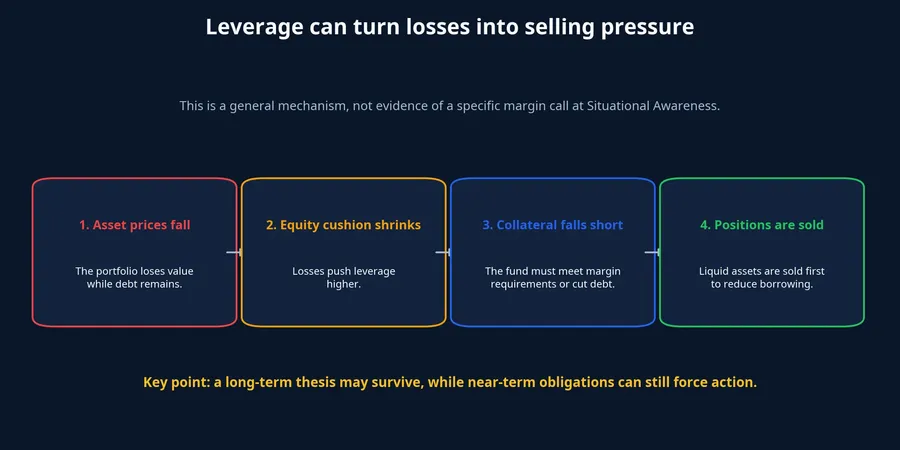 Leverage can turn losses into selling pressure

This is a general mechanism, not evidence of a specific margin call at Situational Awareness.

1. Asset prices fall

The portfolio loses value while debt remains.

2. Equity cushion shrinks

Losses push leverage higher.

3. Collateral falls short

The fund must meet margin requirements or cut debt.

4. Positions are sold

Liquid assets are sold first to reduce borrowing.

Key point: a long-term thesis may survive, while near-term obligations can still force action.